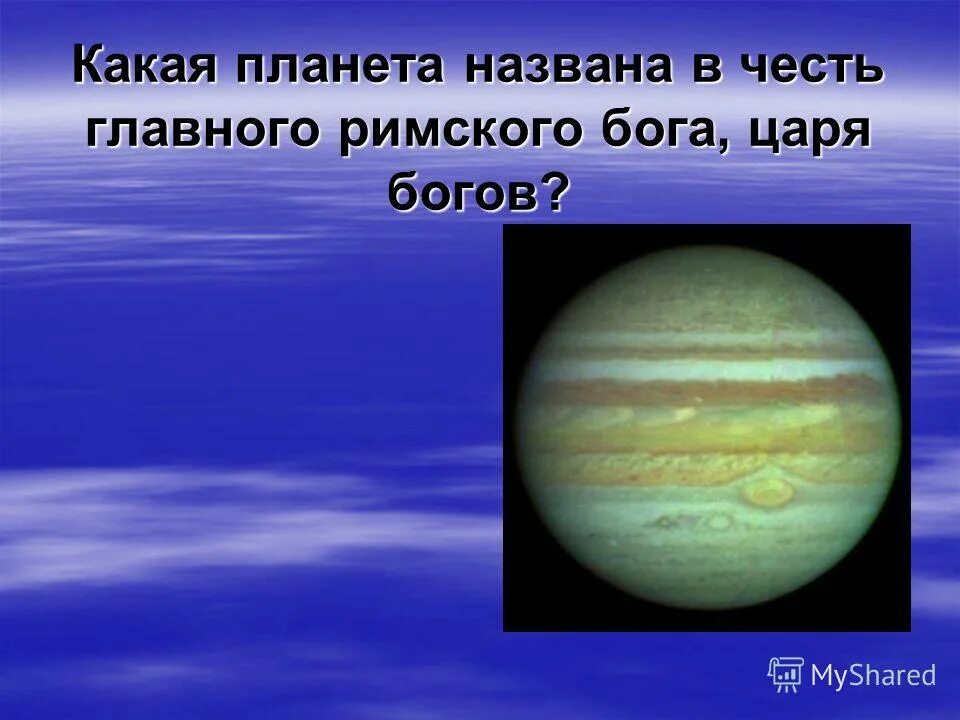 Какая планета названа в честь главного римского бога, царя богов?

MyShared